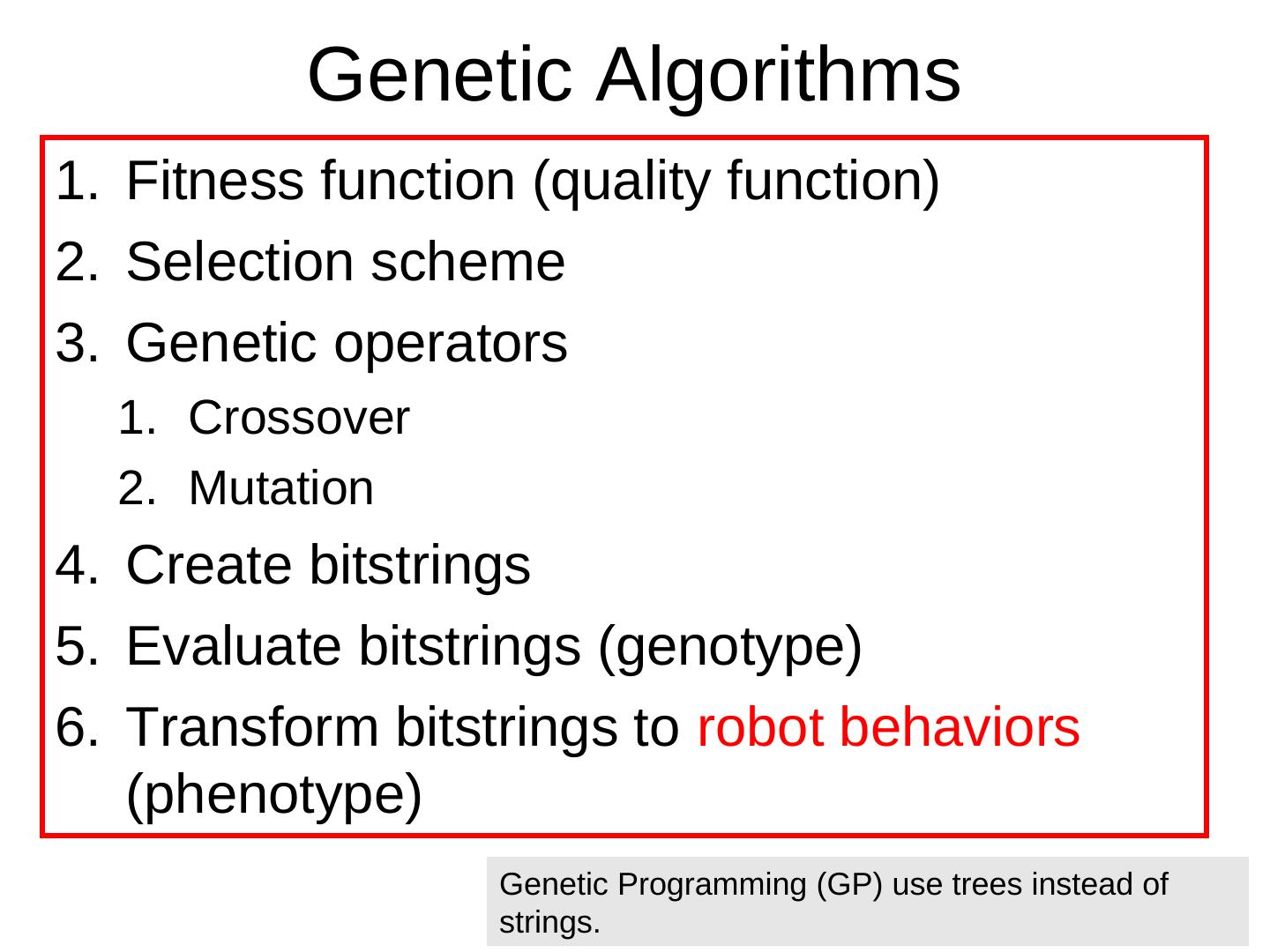 Genetic Algorithms

1. Fitness function (quality function)
2. Selection scheme
3. Genetic operators
   1. Crossover
   2. Mutation
4. Create bitstrings
5. Evaluate bitstrings (genotype)
6. Transform bitstrings to robot behaviors (phenotype)

Genetic Programming (GP) use trees instead of strings.